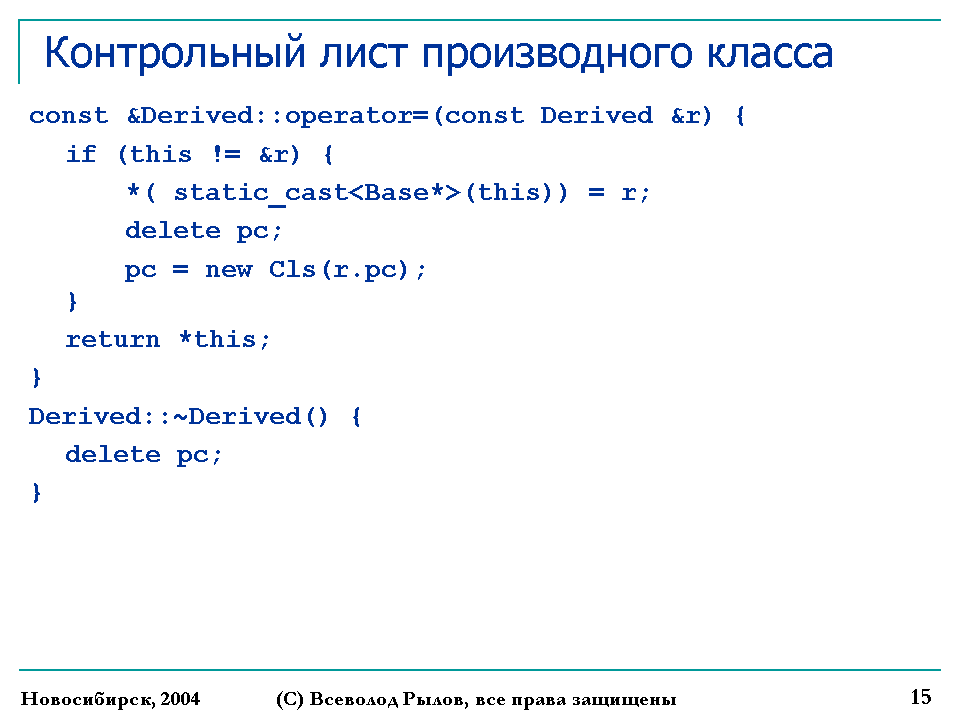 Контрольный лист производного класса

const &Derived::operator=(const Derived &r) {
  if (this != &r) {
    *( static_cast<Base*>(this)) = r;
    delete pc;
    pc = new Cls(r.pc);
  }
  return *this;
}
Derived::~Derived() {
  delete pc;
}

Новосибирск, 2004 (С) Всеволод Рылов, все права защищены 15